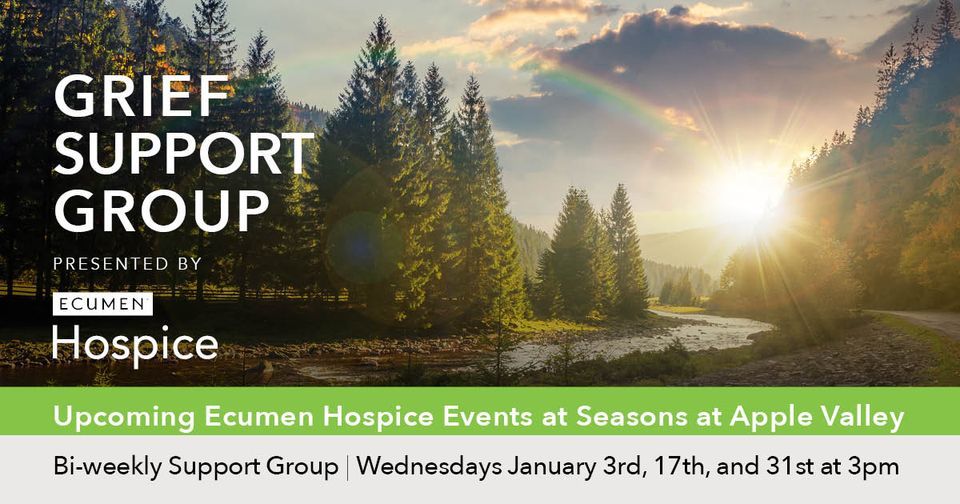 GRIEF SUPPORT GROUP

PRESENTED BY

ECUMEN
Hospice

Upcoming Ecumen Hospice Events at Seasons at Apple Valley

Bi-weekly Support Group | Wednesdays January 3rd, 17th, and 31st at 3pm